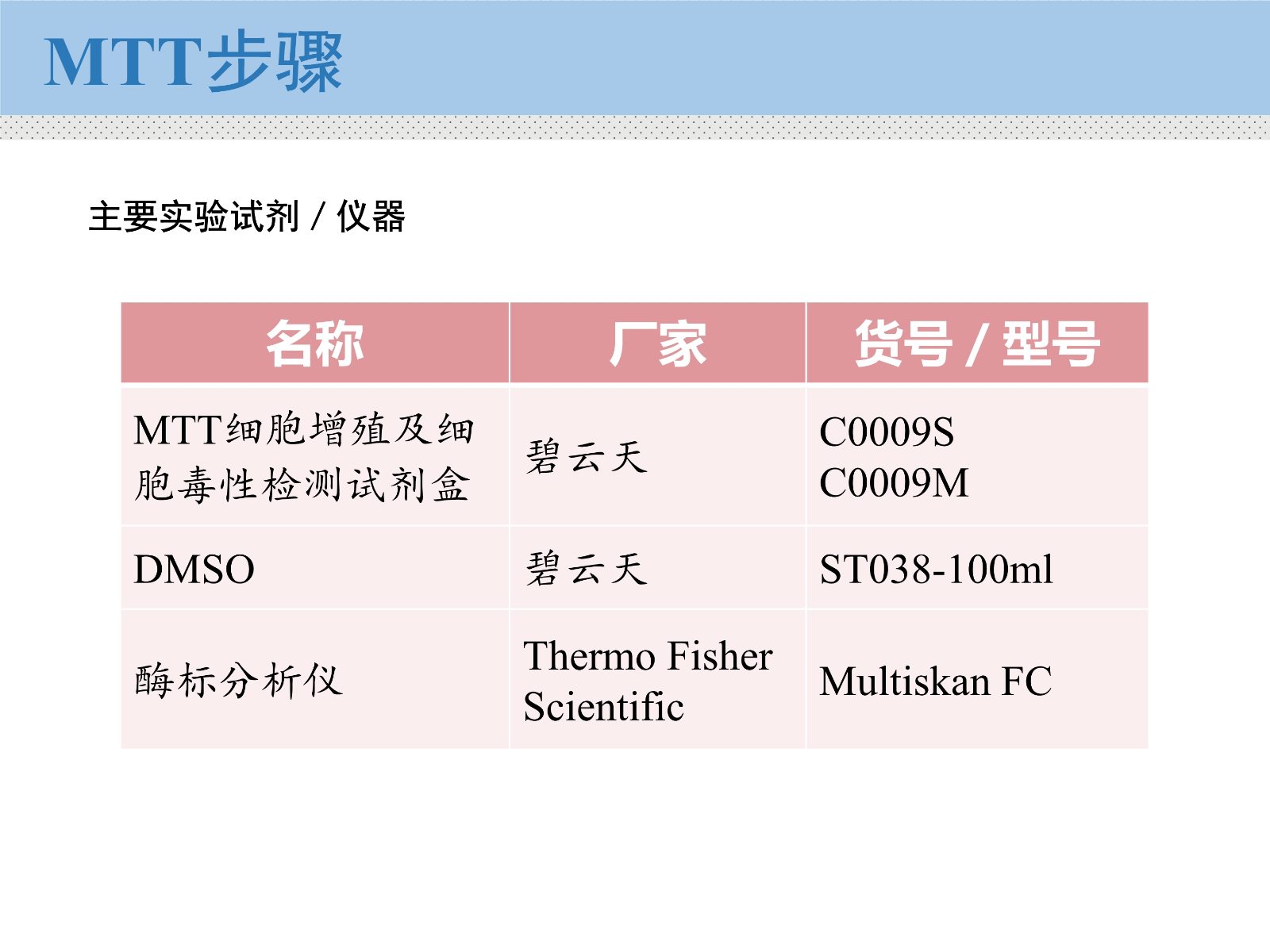 MTT步骤

主要实验试剂 / 仪器

| 名称 | 厂家 | 货号 / 型号 |
|---|---|---|
| MTT细胞增殖及细胞毒性检测试剂盒 | 碧云天 | C0009S C0009M |
| DMSO | 碧云天 | ST038-100ml |
| 酶标分析仪 | Thermo Fisher Scientific | Multiskan FC |